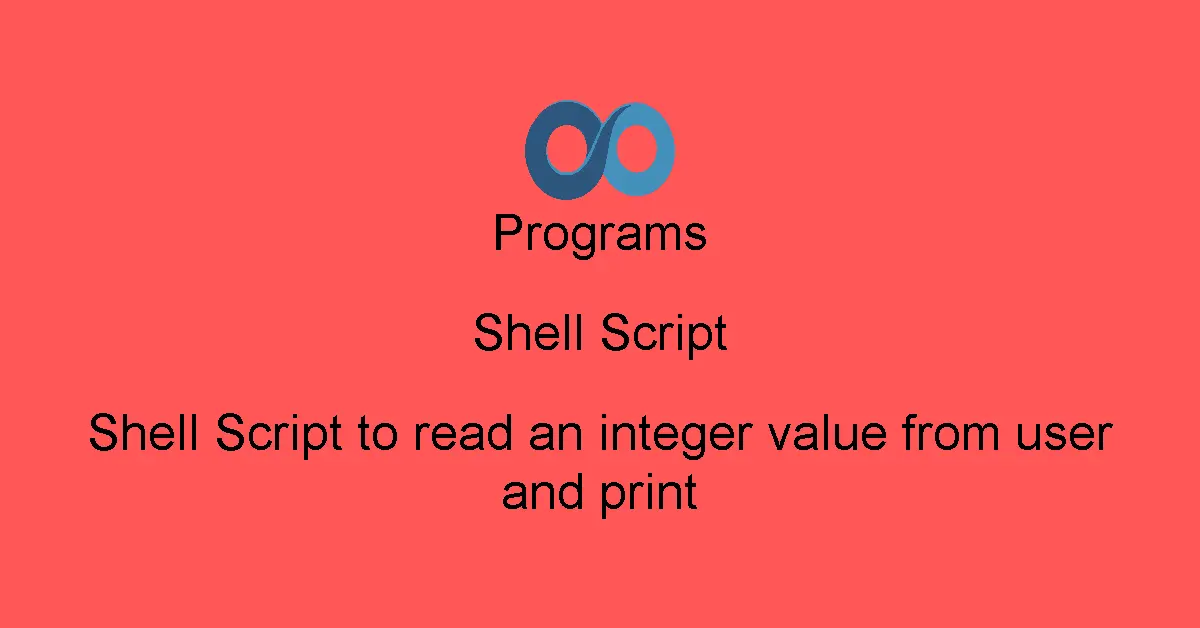 Programs

Shell Script

Shell Script to read an integer value from user and print